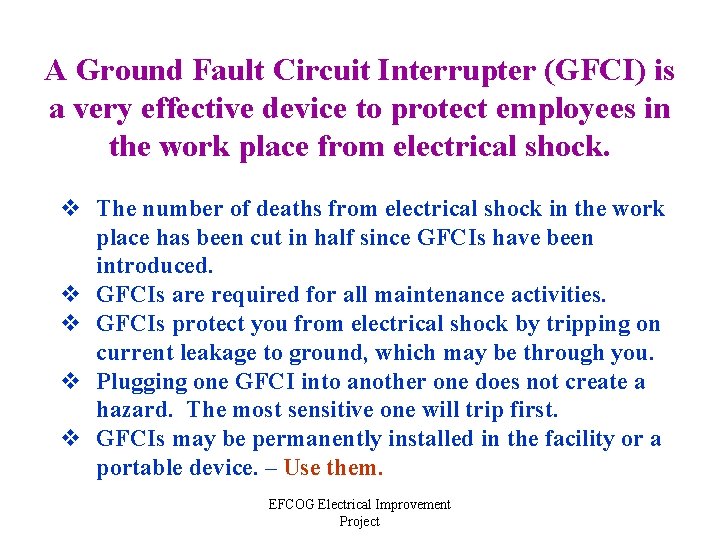 A Ground Fault Circuit Interrupter (GFCI) is a very effective device to protect employees in the work place from electrical shock.

❖ The number of deaths from electrical shock in the work place has been cut in half since GFCIs have been introduced.
❖ GFCIs are required for all maintenance activities.
❖ GFCIs protect you from electrical shock by tripping on current leakage to ground, which may be through you.
❖ Plugging one GFCI into another one does not create a hazard. The most sensitive one will trip first.
❖ GFCIs may be permanently installed in the facility or a portable device. – Use them.

EFCOG Electrical Improvement Project